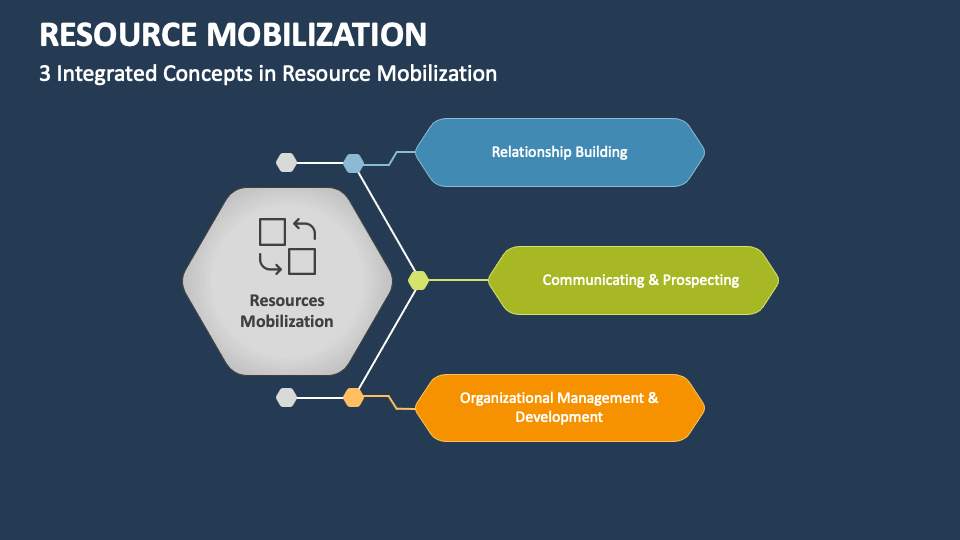 RESOURCE MOBILIZATION

3 Integrated Concepts in Resource Mobilization

Resources Mobilization

Relationship Building

Communicating & Prospecting

Organizational Management & Development